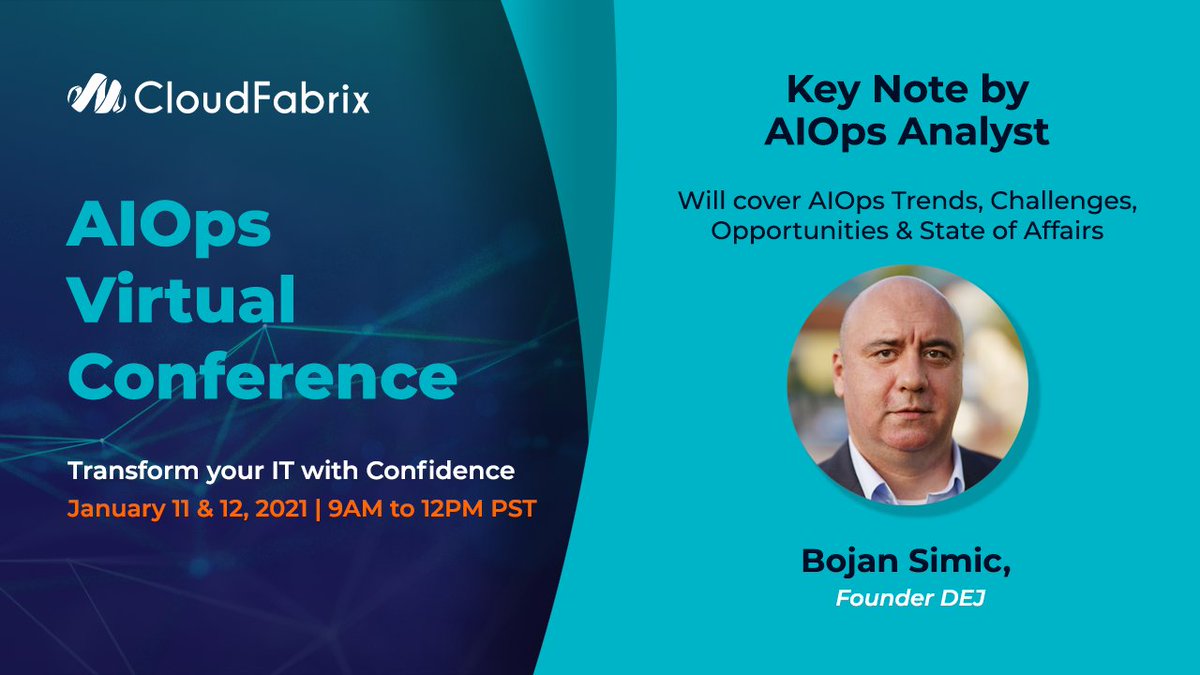 CloudFabrix

AIOps Virtual Conference

Transform your IT with Confidence

January 11 & 12, 2021 | 9AM to 12PM PST

Key Note by AIOps Analyst

Will cover AIOps Trends, Challenges, Opportunities & State of Affairs

Bojan Simic,

Founder DEJ